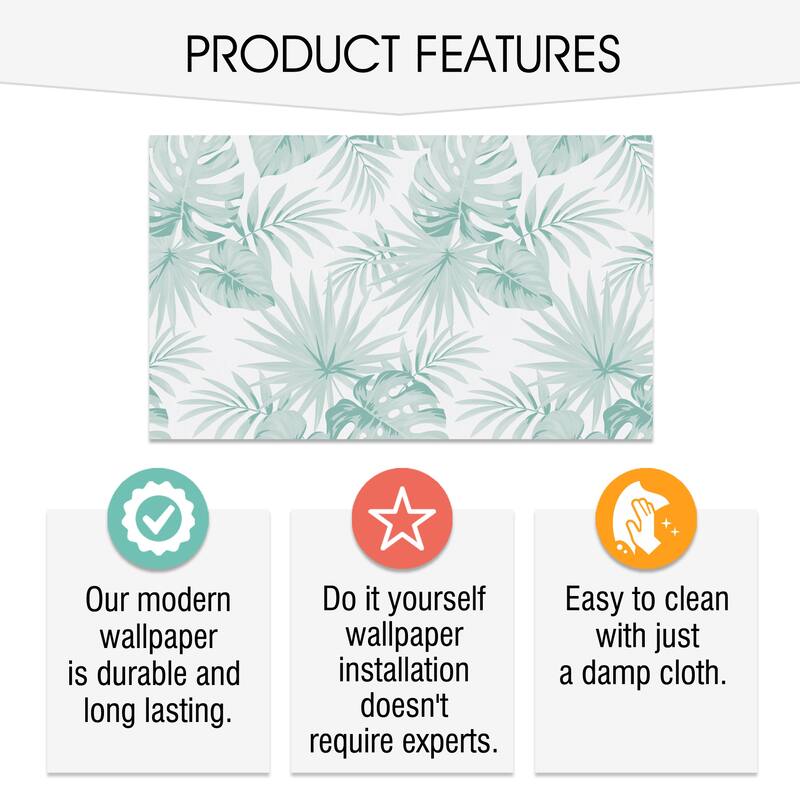 PRODUCT FEATURES

Our modern wallpaper is durable and long lasting.

Do it yourself wallpaper installation doesn't require experts.

Easy to clean with just a damp cloth.